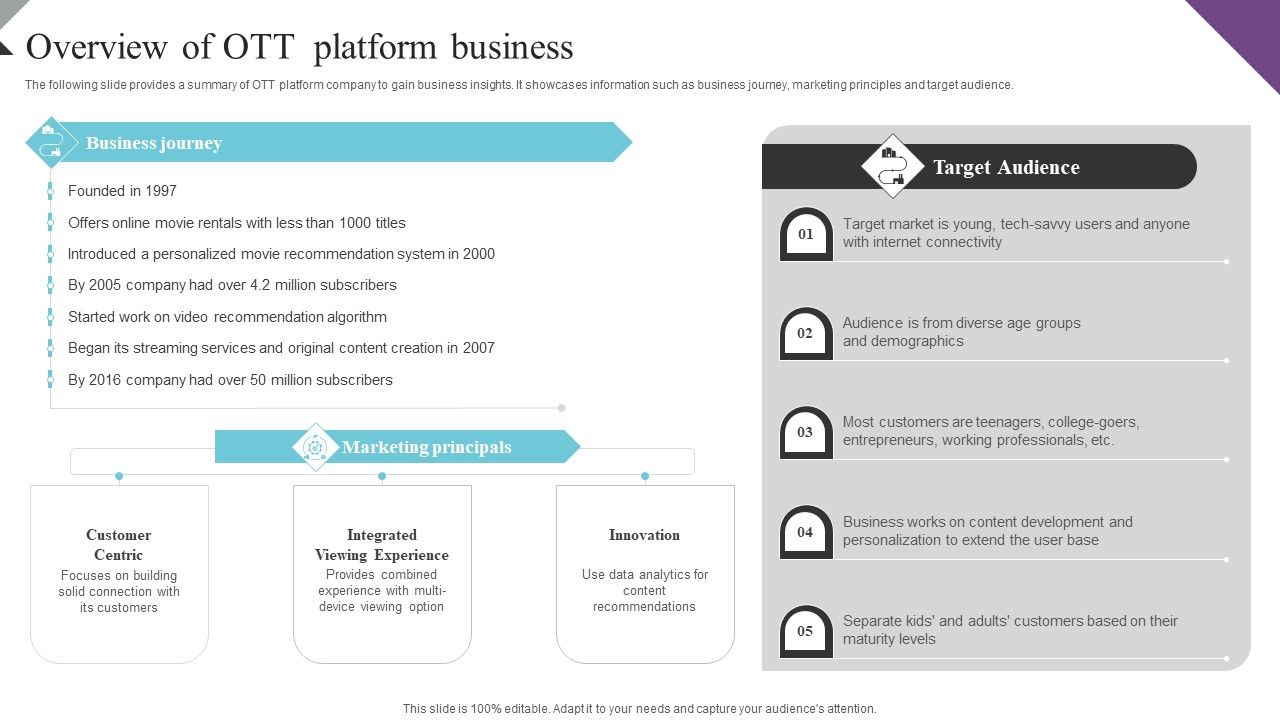 Overview of OTT platform business

The following slide provides a summary of OTT platform company to gain business insights. It showcases information such as business journey, marketing principles and target audience.

Business journey

Founded in 1997

Offers online movie rentals with less than 1000 titles

Introduced a personalized movie recommendation system in 2000

By 2005 company had over 4.2 million subscribers

Started work on video recommendation algorithm

Began its streaming services and original content creation in 2007

By 2016 company had over 50 million subscribers

Marketing principals

Customer Centric
Focuses on building solid connection with its customers

Integrated Viewing Experience
Provides combined experience with multi-device viewing option

Innovation
Use data analytics for content recommendations

Target Audience

01 Target market is young, tech-savvy users and anyone with internet connectivity

02 Audience is from diverse age groups and demographics

03 Most customers are teenagers, college-goers, entrepreneurs, working professionals, etc.

04 Business works on content development and personalization to extend the user base

05 Separate kids' and adults' customers based on their maturity levels

This slide is 100% editable. Adapt it to your needs and capture your audience's attention.